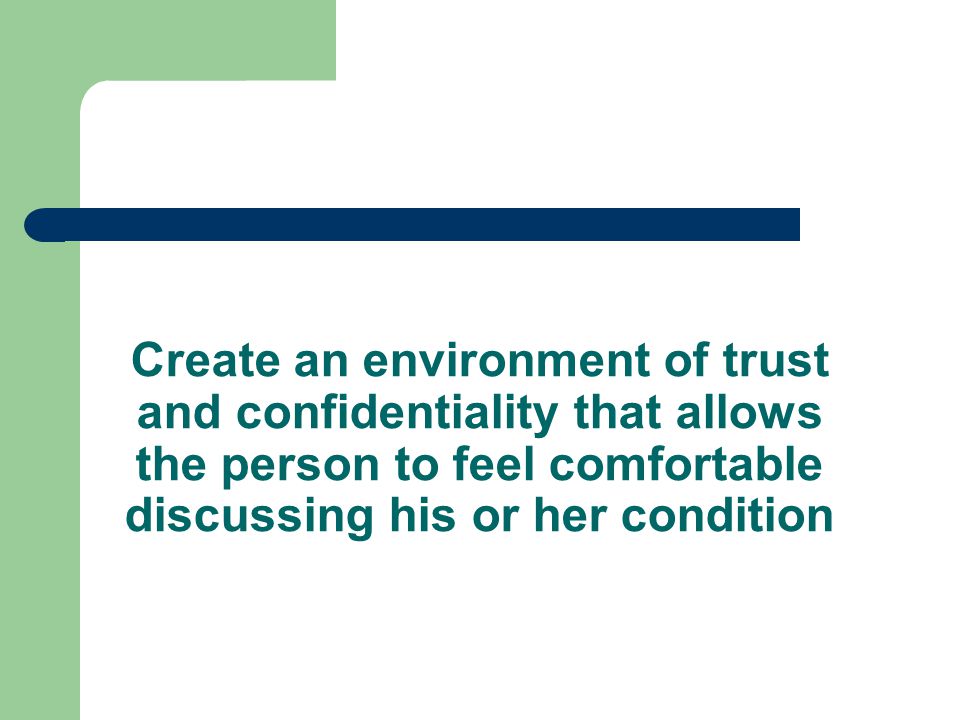 Create an environment of trust and confidentiality that allows the person to feel comfortable discussing his or her condition